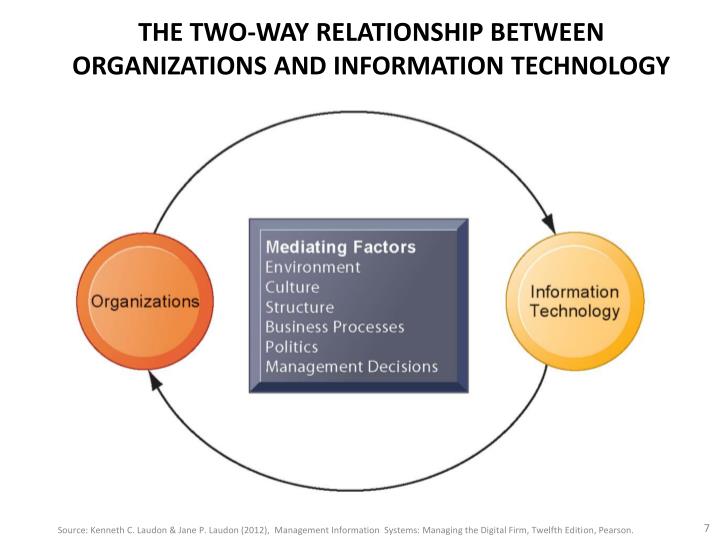 THE TWO-WAY RELATIONSHIP BETWEEN ORGANIZATIONS AND INFORMATION TECHNOLOGY

Organizations

Mediating Factors
Environment
Culture
Structure
Business Processes
Politics
Management Decisions

Information Technology

Source: Kenneth C. Laudon & Jane P. Laudon (2012), Management Information Systems: Managing the Digital Firm, Twelfth Edition, Pearson.

7